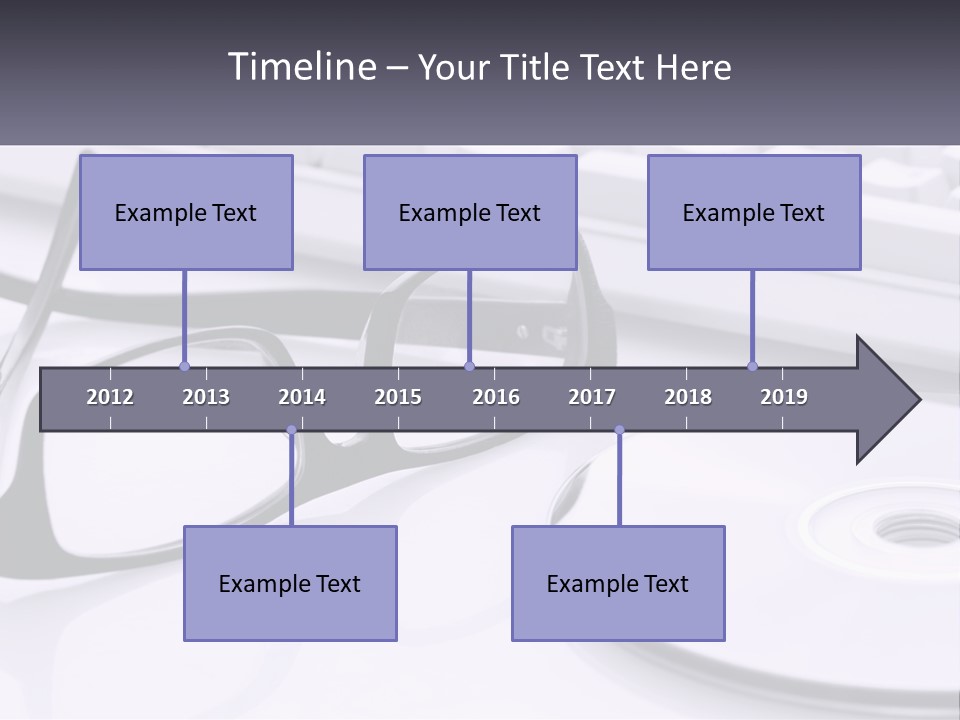 Timeline – Your Title Text Here

Example Text

Example Text

Example Text

2012 2013 2014 2015 2016 2017 2018 2019

Example Text

Example Text